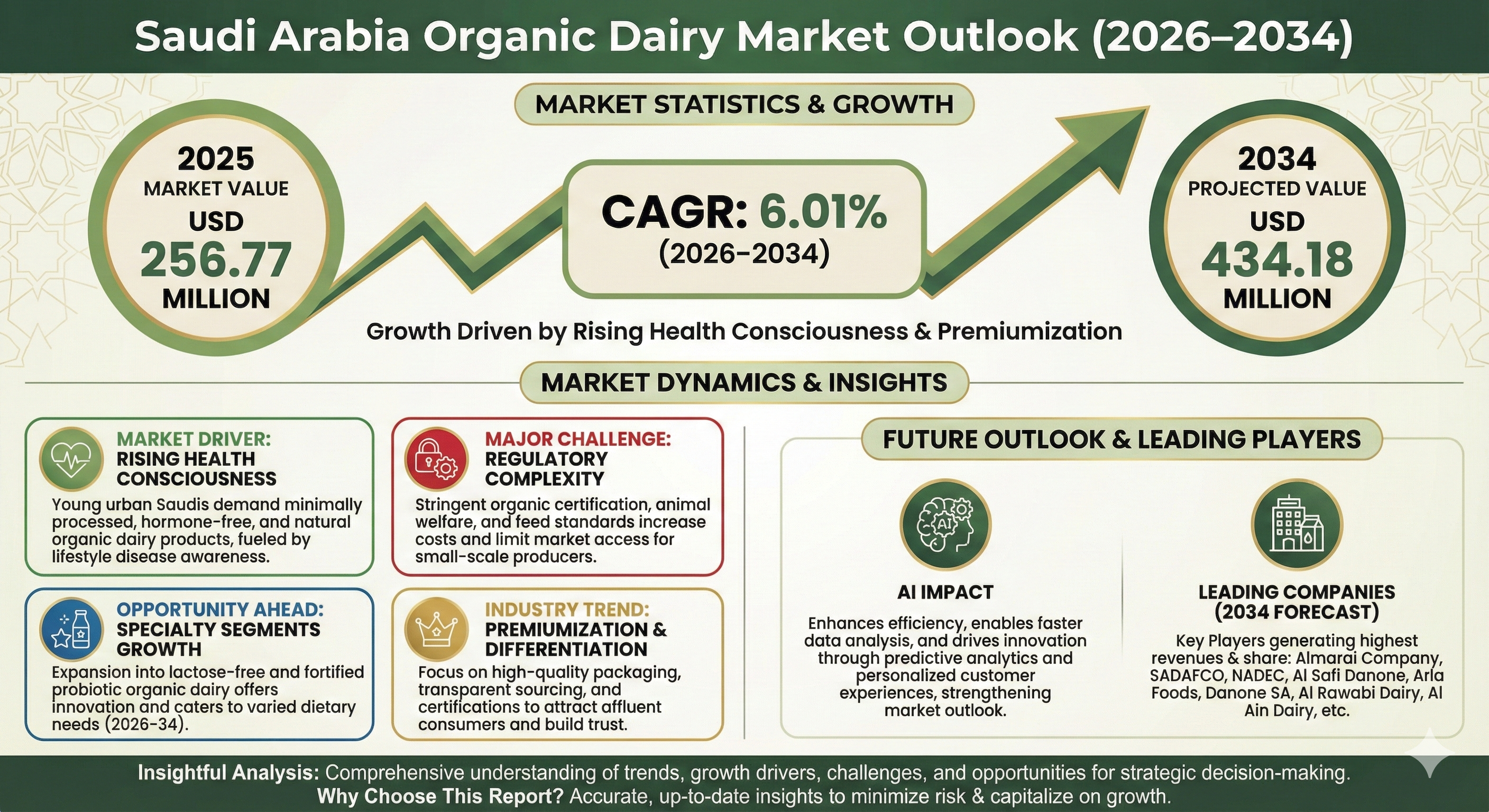 Saudi Arabia Organic Dairy Market Outlook (2026–2034)

MARKET STATISTICS & GROWTH

2025
MARKET VALUE
USD
256.77
MILLION

CAGR: 6.01%
(2026–2034)

2034
PROJECTED VALUE
USD
434.18
MILLION

Growth Driven by Rising Health Consciousness & Premiumization

MARKET DYNAMICS & INSIGHTS

MARKET DRIVER:
RISING HEALTH CONSCIOUSNESS
Young urban Saudis demand minimally processed, hormone-free, and natural organic dairy products, fueled by lifestyle disease awareness.

MAJOR CHALLENGE:
REGULATORY COMPLEXITY
Stringent organic certification, animal welfare, and feed standards increase costs and limit market access for small-scale producers.

OPPORTUNITY AHEAD:
SPECIALTY SEGMENTS GROWTH
Expansion into lactose-free and fortified probiotic organic dairy offers innovation and caters to varied dietary needs (2026-34).

INDUSTRY TREND:
PREMIUMIZATION & DIFFERENTIATION
Focus on high-quality packaging, transparent sourcing, and certifications to attract affluent consumers and build trust.

FUTURE OUTLOOK & LEADING PLAYERS

AI

AI IMPACT
Enhances efficiency, enables faster data analysis, and drives innovation through predictive analytics and personalized customer experiences, strengthening market outlook.

LEADING COMPANIES (2034 FORECAST)
Key Players generating highest revenues & share: Almarai Company, SADAFCO, NADEC, Al Safi Danone, Arla Foods, Danone SA, Al Rawabi Dairy, Al Ain Dairy, etc.

Insightful Analysis: Comprehensive understanding of trends, growth drivers, challenges, and opportunities for strategic decision-making.
Why Choose This Report? Accurate, up-to-date insights to minimize risk & capitalize on growth.